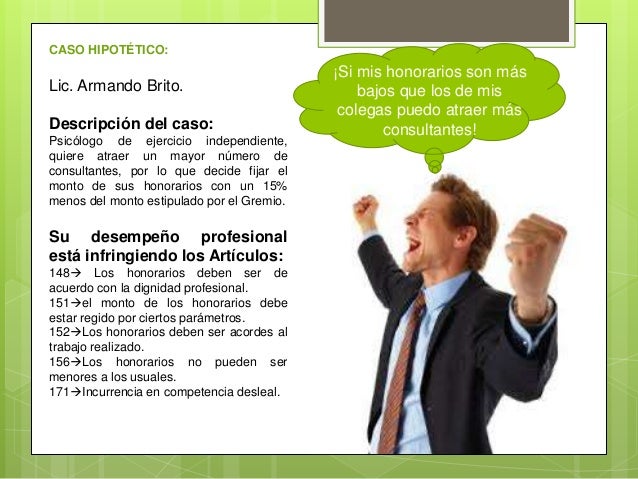 CASO HIPOTÉTICO:

Lic. Armando Brito.

Descripción del caso:
Psicólogo de ejercicio independiente, quiere atraer un mayor número de consultantes, por lo que decide fijar el monto de sus honorarios con un 15% menos del monto estipulado por el Gremio.

Su desempeño profesional está infringiendo los Artículos:
148→ Los honorarios deben ser de acuerdo con la dignidad profesional.
151→el monto de los honorarios debe estar regido por ciertos parámetros.
152→Los honorarios deben ser acordes al trabajo realizado.
156→Los honorarios no pueden ser menores a los usuales.
171→Incurrencia en competencia desleal.

¡Si mis honorarios son más bajos que los de mis colegas puedo atraer más consultantes!